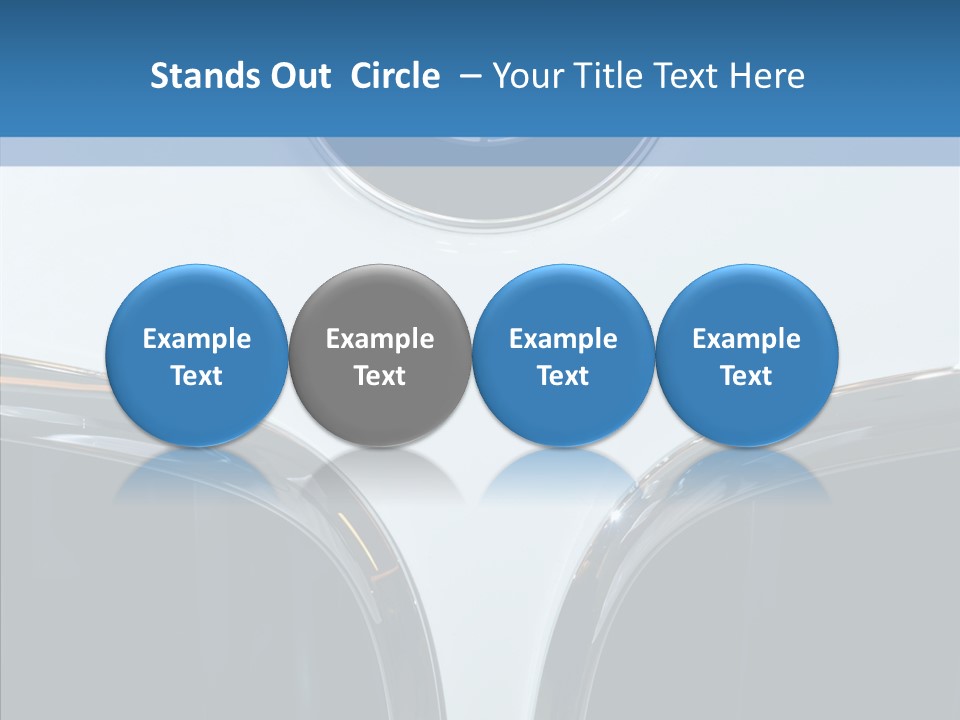 Stands Out Circle – Your Title Text Here

Example Text

Example Text

Example Text

Example Text